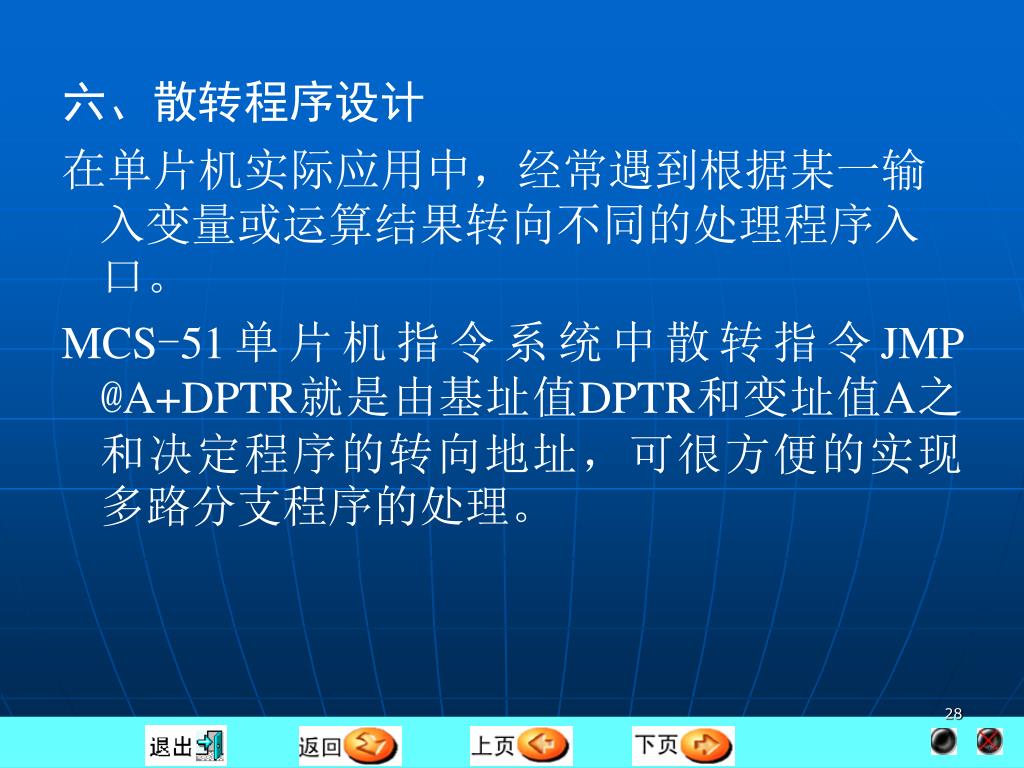 六、散转程序设计

在单片机实际应用中，经常遇到根据某一输入变量或运算结果转向不同的处理程序入口。

MCS-51单片机指令系统中散转指令JMP @A+DPTR就是由基址值DPTR和变址值A之和决定程序的转向地址，可很方便的实现多路分支程序的处理。

28

退出 返回 上页 下页